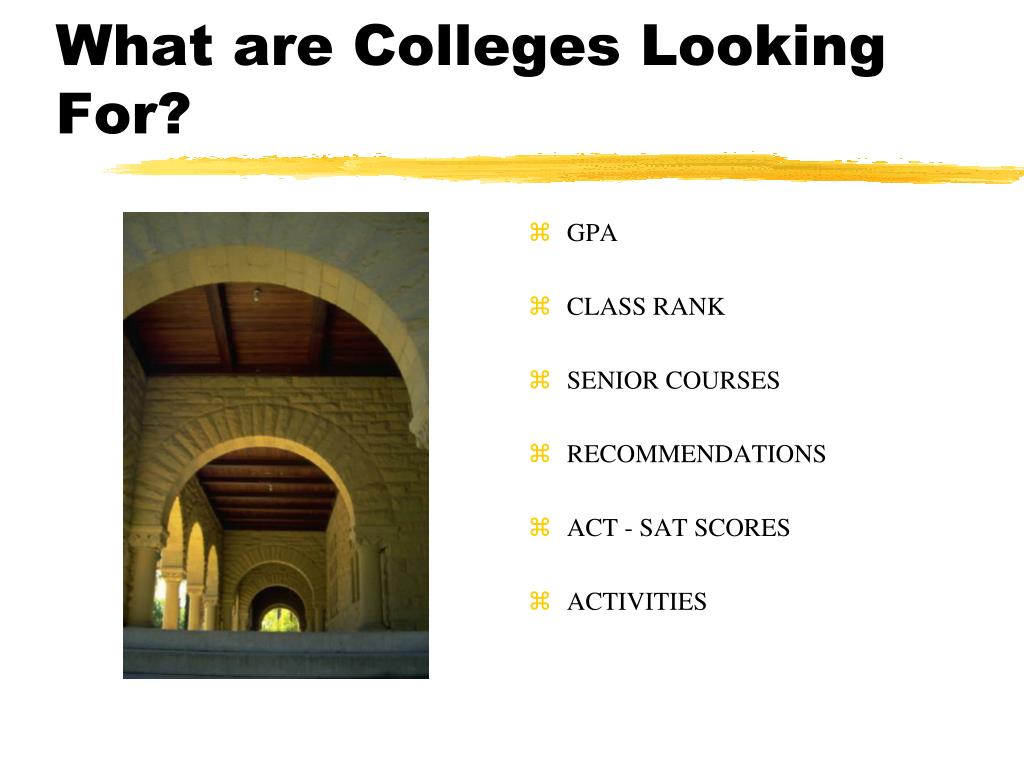 What are Colleges Looking For?

⌘ GPA

⌘ CLASS RANK

⌘ SENIOR COURSES

⌘ RECOMMENDATIONS

⌘ ACT - SAT SCORES

⌘ ACTIVITIES